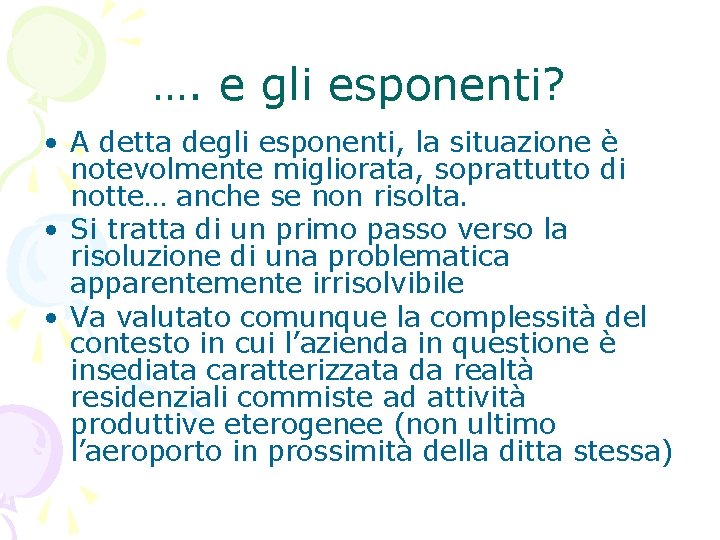 …. e gli esponenti?

• A detta degli esponenti, la situazione è notevolmente migliorata, soprattutto di notte… anche se non risolta.
• Si tratta di un primo passo verso la risoluzione di una problematica apparentemente irrisolvibile
• Va valutato comunque la complessità del contesto in cui l’azienda in questione è insediata caratterizzata da realtà residenziali commiste ad attività produttive eterogenee (non ultimo l’aeroporto in prossimità della ditta stessa)